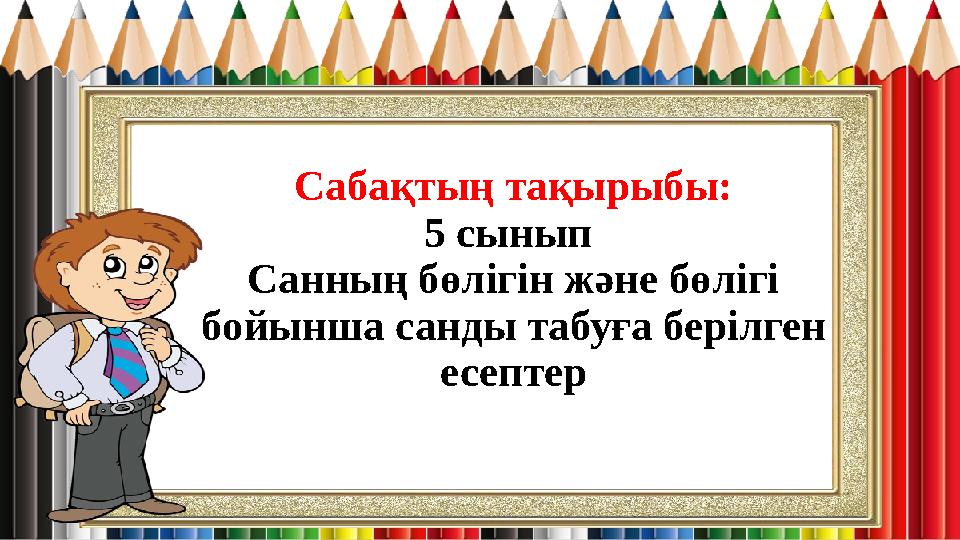 Сабақтың тақырыбы:
5 сынып
Санның бөлігін және бөлігі бойынша санды табуға берілген есептер